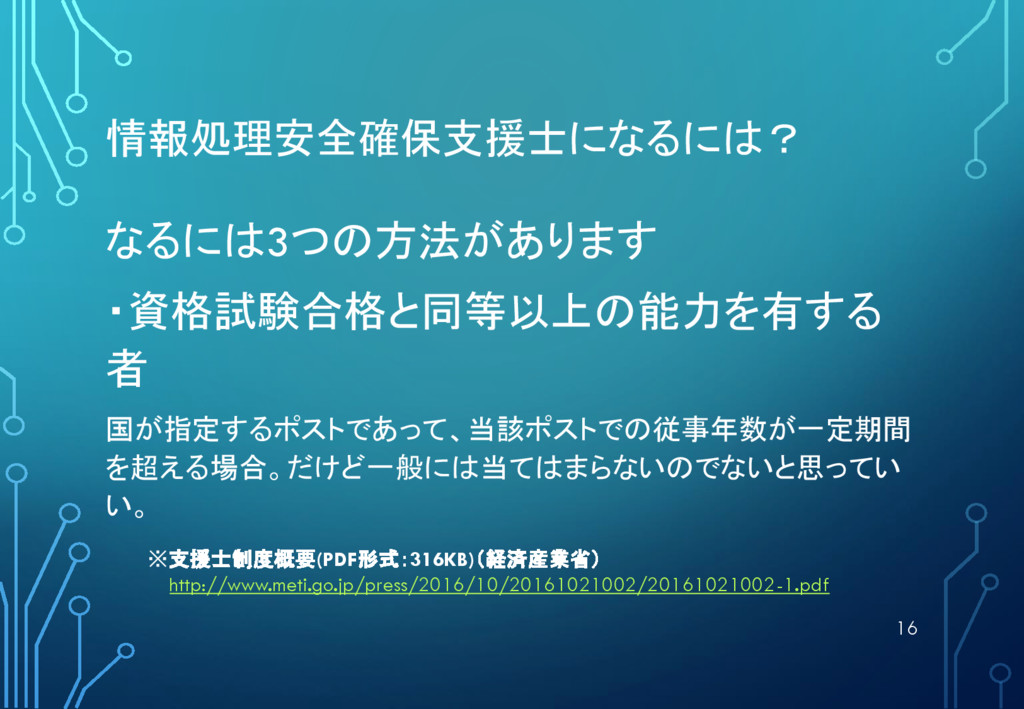 情報処理安全確保支援士になるには？

なるには3つの方法があります

・資格試験合格と同等以上の能力を有する者

国が指定するポストであって、当該ポストでの従事年数が一定期間を超える場合。だけど一般には当てはまらないのでないと思っていい。

※支援士制度概要(PDF形式：316KB)（経済産業省）
http://www.meti.go.jp/press/2016/10/20161021002/20161021002-1.pdf

16